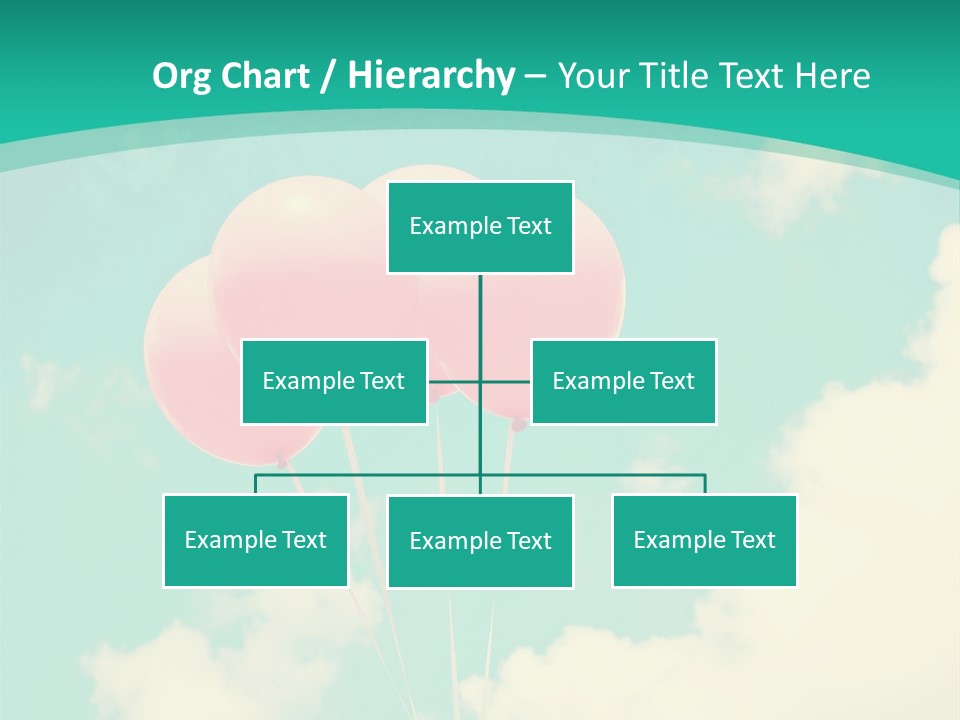 Org Chart / Hierarchy – Your Title Text Here

Example Text

Example Text

Example Text

Example Text

Example Text

Example Text